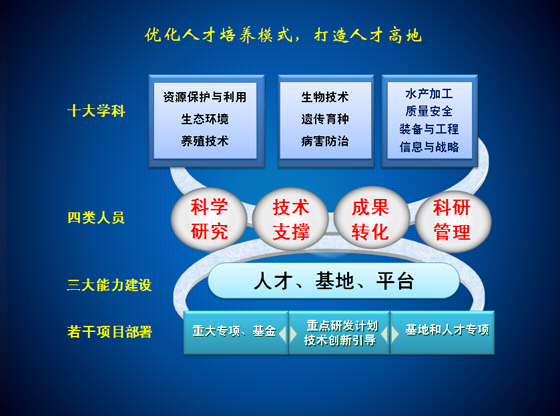 优化人才培养模式，打造人才高地

十大学科

资源保护与利用
生态环境
养殖技术

生物技术
遗传育种
病害防治

水产加工
质量安全
装备与工程
信息与战略

四类人员

科学研究

技术支撑

成果转化

科研管理

三大能力建设

人才、基地、平台

若干项目部署

重大专项、基金

重点研发计划
技术创新引导

基地和人才专项